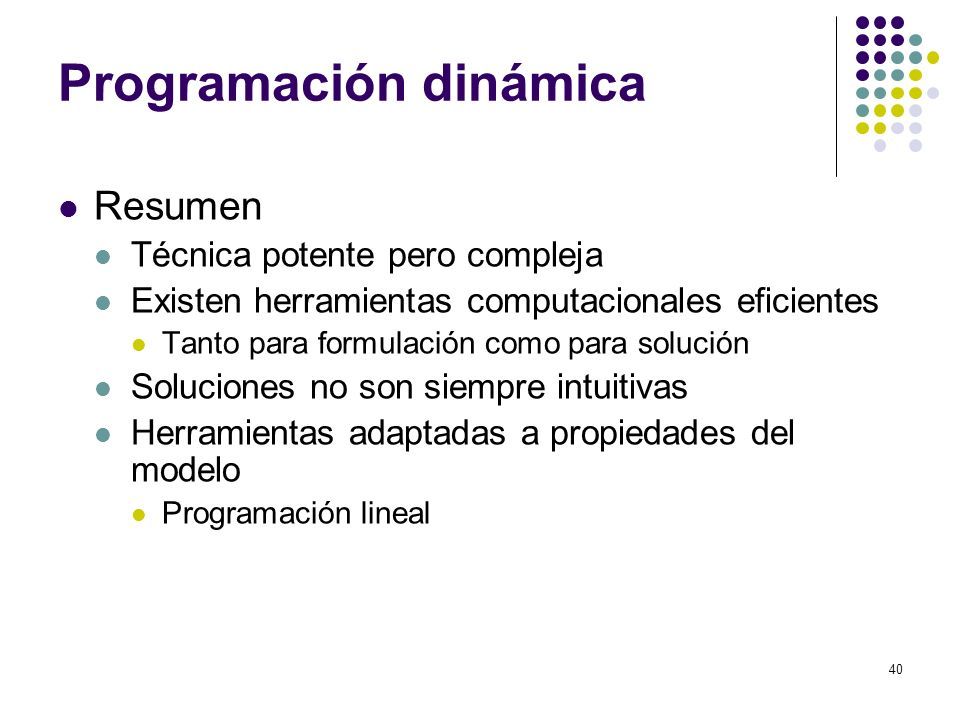 Programación dinámica

- Resumen
  - Técnica potente pero compleja
  - Existen herramientas computacionales eficientes
    - Tanto para formulación como para solución
  - Soluciones no son siempre intuitivas
  - Herramientas adaptadas a propiedades del modelo
    - Programación lineal

40